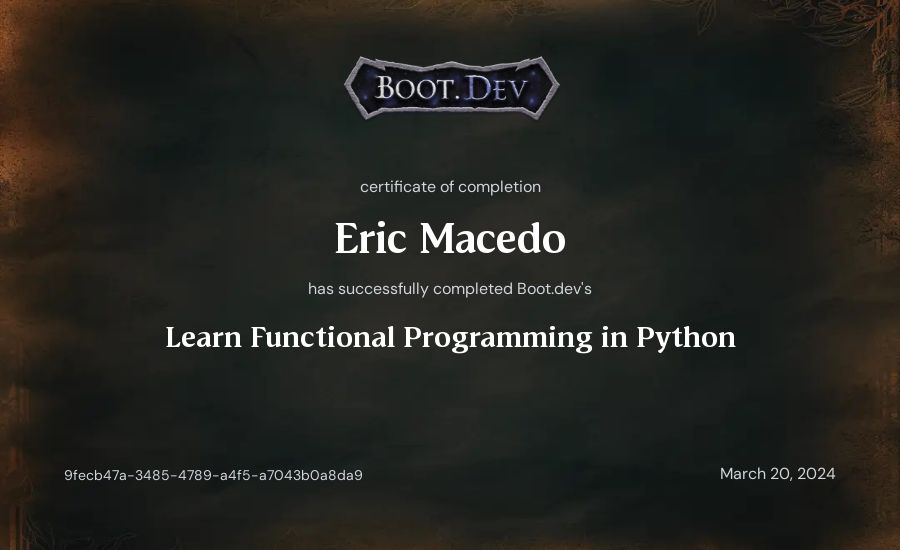 BOOT.DEV

certificate of completion

Eric Macedo

has successfully completed Boot.dev's

Learn Functional Programming in Python

9fecb47a-3485-4789-a4f5-a7043b0a8da9

March 20, 2024